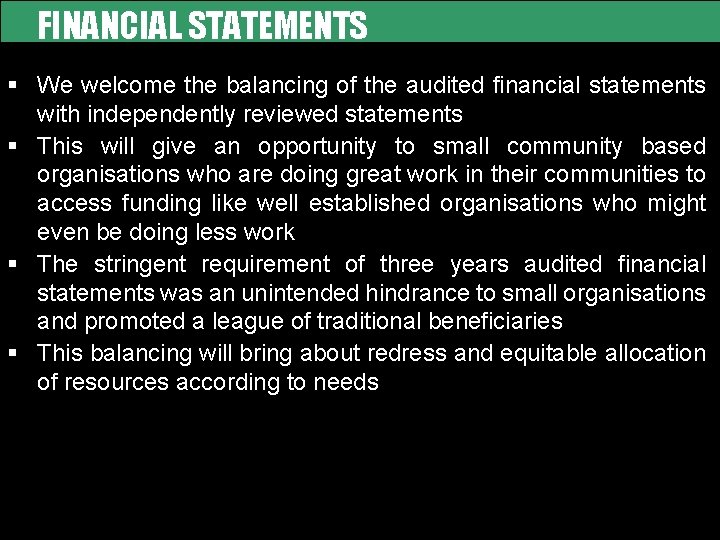 FINANCIAL STATEMENTS

▪ We welcome the balancing of the audited financial statements with independently reviewed statements
▪ This will give an opportunity to small community based organisations who are doing great work in their communities to access funding like well established organisations who might even be doing less work
▪ The stringent requirement of three years audited financial statements was an unintended hindrance to small organisations and promoted a league of traditional beneficiaries
▪ This balancing will bring about redress and equitable allocation of resources according to needs